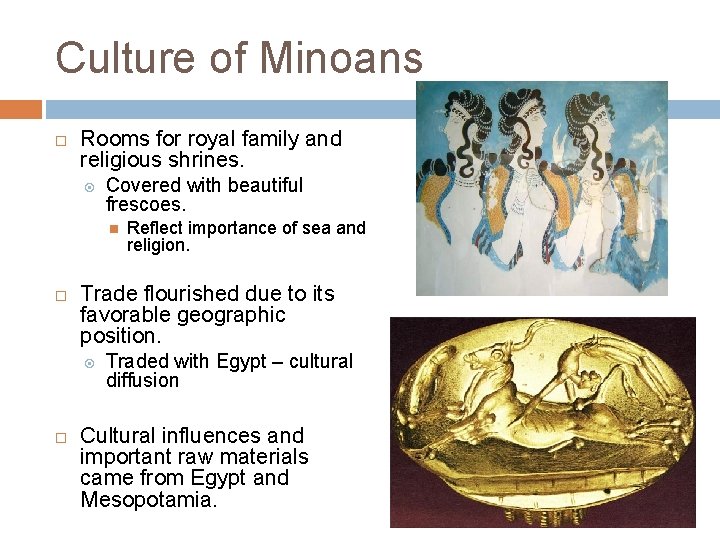 Culture of Minoans

Rooms for royal family and religious shrines.

Covered with beautiful frescoes.

Reflect importance of sea and religion.

Trade flourished due to its favorable geographic position.

Traded with Egypt – cultural diffusion

Cultural influences and important raw materials came from Egypt and Mesopotamia.